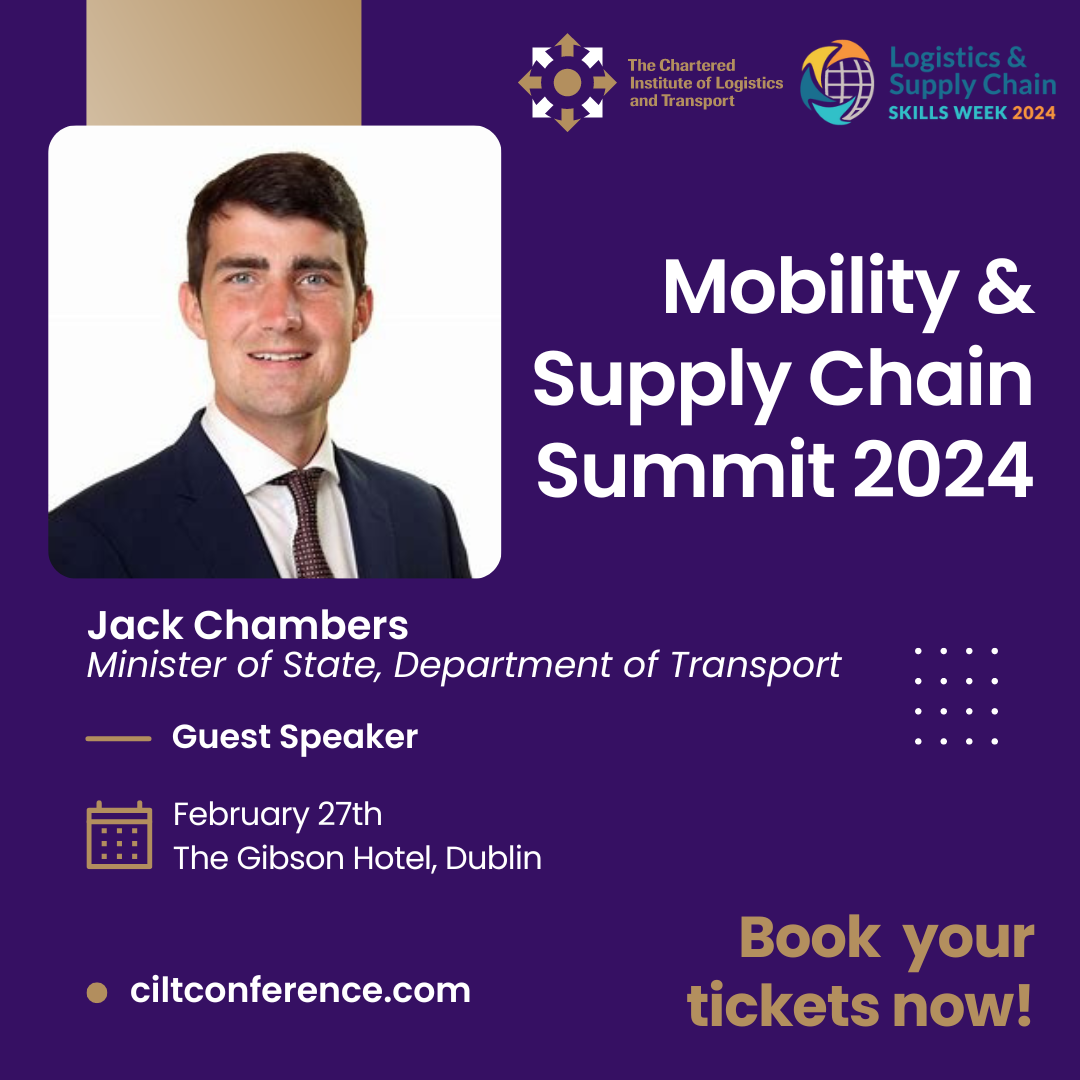 The Chartered Institute of Logistics and Transport

Logistics & Supply Chain SKILLS WEEK 2024

Mobility & Supply Chain Summit 2024

Jack Chambers
Minister of State, Department of Transport

Guest Speaker

February 27th
The Gibson Hotel, Dublin

ciltconference.com

Book your tickets now!